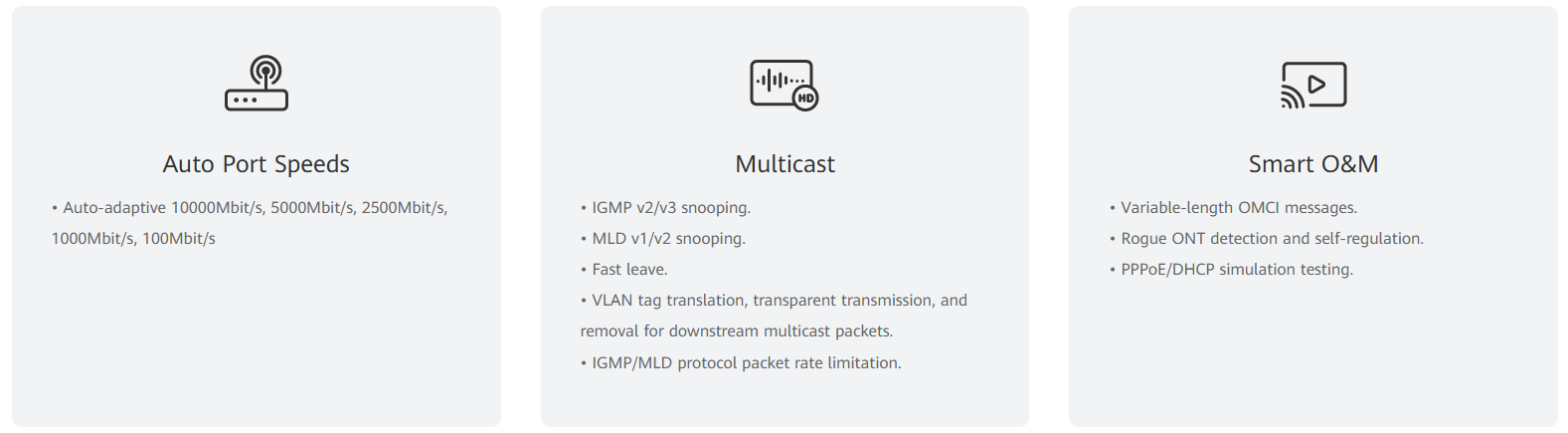 Auto Port Speeds

• Auto-adaptive 10000Mbit/s, 5000Mbit/s, 2500Mbit/s, 1000Mbit/s, 100Mbit/s

HD

Multicast

• IGMP v2/v3 snooping.

• MLD v1/v2 snooping.

• Fast leave.

• VLAN tag translation, transparent transmission, and removal for downstream multicast packets.

• IGMP/MLD protocol packet rate limitation.

Smart O&M

• Variable-length OMCI messages.

• Rogue ONT detection and self-regulation.

• PPPoE/DHCP simulation testing.